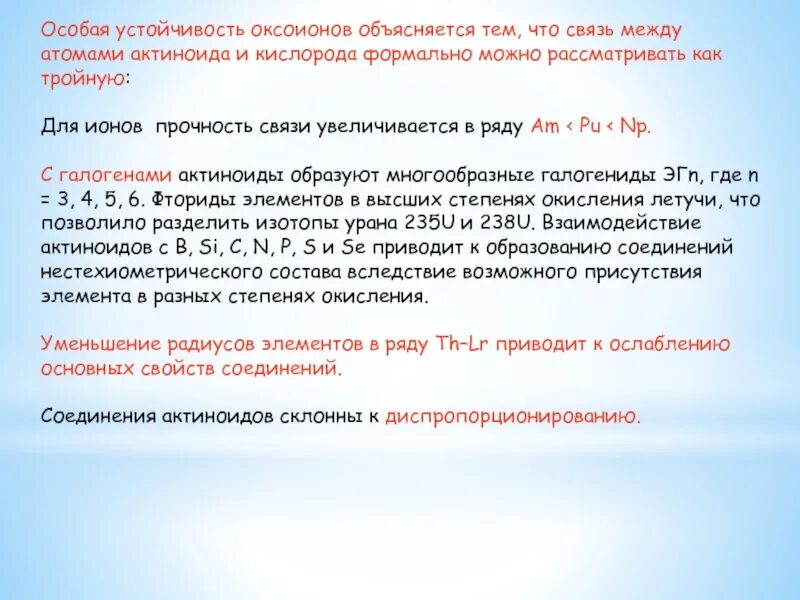 Особая устойчивость оксоионов объясняется тем, что связь между атомами актиноида и кислорода формально можно рассматривать как тройную:

Для ионов  прочность связи увеличивается в ряду Am < Pu < Np.

С галогенами актиноиды образуют многообразные галогениды ЭГn, где n = 3, 4, 5, 6. Фториды элементов в высших степенях окисления летучи, что позволило разделить изотопы урана 235U и 238U. Взаимодействие актиноидов с B, Si, C, N, P, S и Se приводит к образованию соединений нестехиометрического состава вследствие возможного присутствия элемента в разных степенях окисления.

Уменьшение радиусов элементов в ряду Th–Lr приводит к ослаблению основных свойств соединений.

Соединения актиноидов склонны к диспропорционированию.